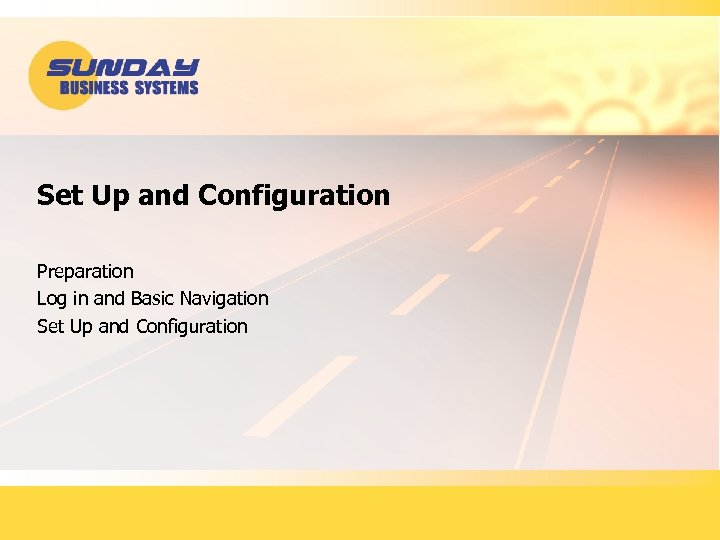 SUNDAY
BUSINESS SYSTEMS

Set Up and Configuration

Preparation
Log in and Basic Navigation
Set Up and Configuration